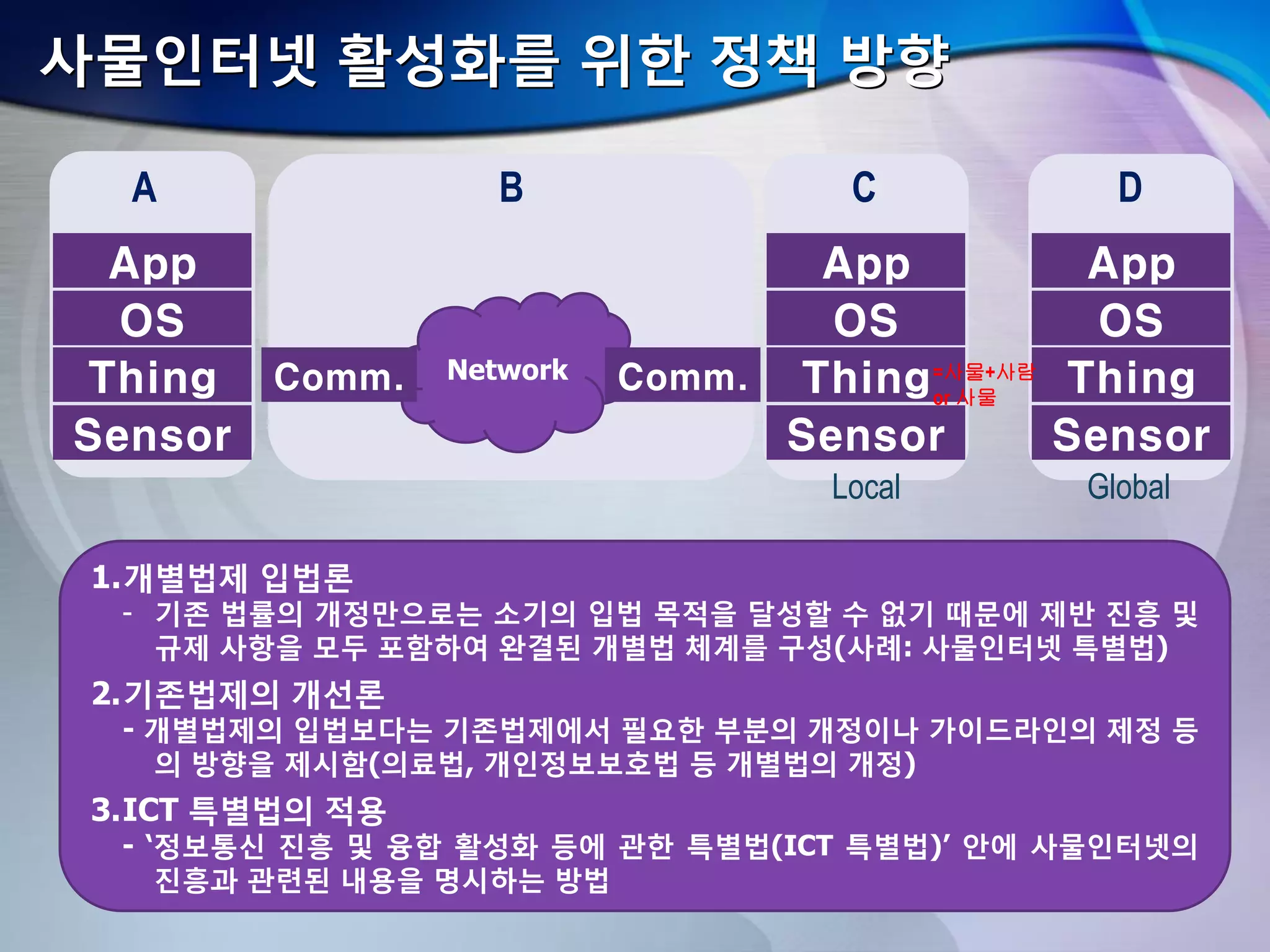 사물인터넷 활성화를 위한 정책 방향

A
App
OS
Thing
Sensor

B
Comm.
Network
Comm.

C
App
OS
Thing
=사물+사람 or 사물
Sensor
Local

D
App
OS
Thing
Sensor
Global

1.개별법제 입법론
- 기존 법률의 개정만으로는 소기의 입법 목적을 달성할 수 없기 때문에 제반 진흥 및 규제 사항을 모두 포함하여 완결된 개별법 체계를 구성(사례: 사물인터넷 특별법)

2.기존법제의 개선론
- 개별법제의 입법보다는 기존법제에서 필요한 부분의 개정이나 가이드라인의 제정 등의 방향을 제시함(의료법, 개인정보보호법 등 개별법의 개정)

3.ICT 특별법의 적용
- '정보통신 진흥 및 융합 활성화 등에 관한 특별법(ICT 특별법)' 안에 사물인터넷의 진흥과 관련된 내용을 명시하는 방법